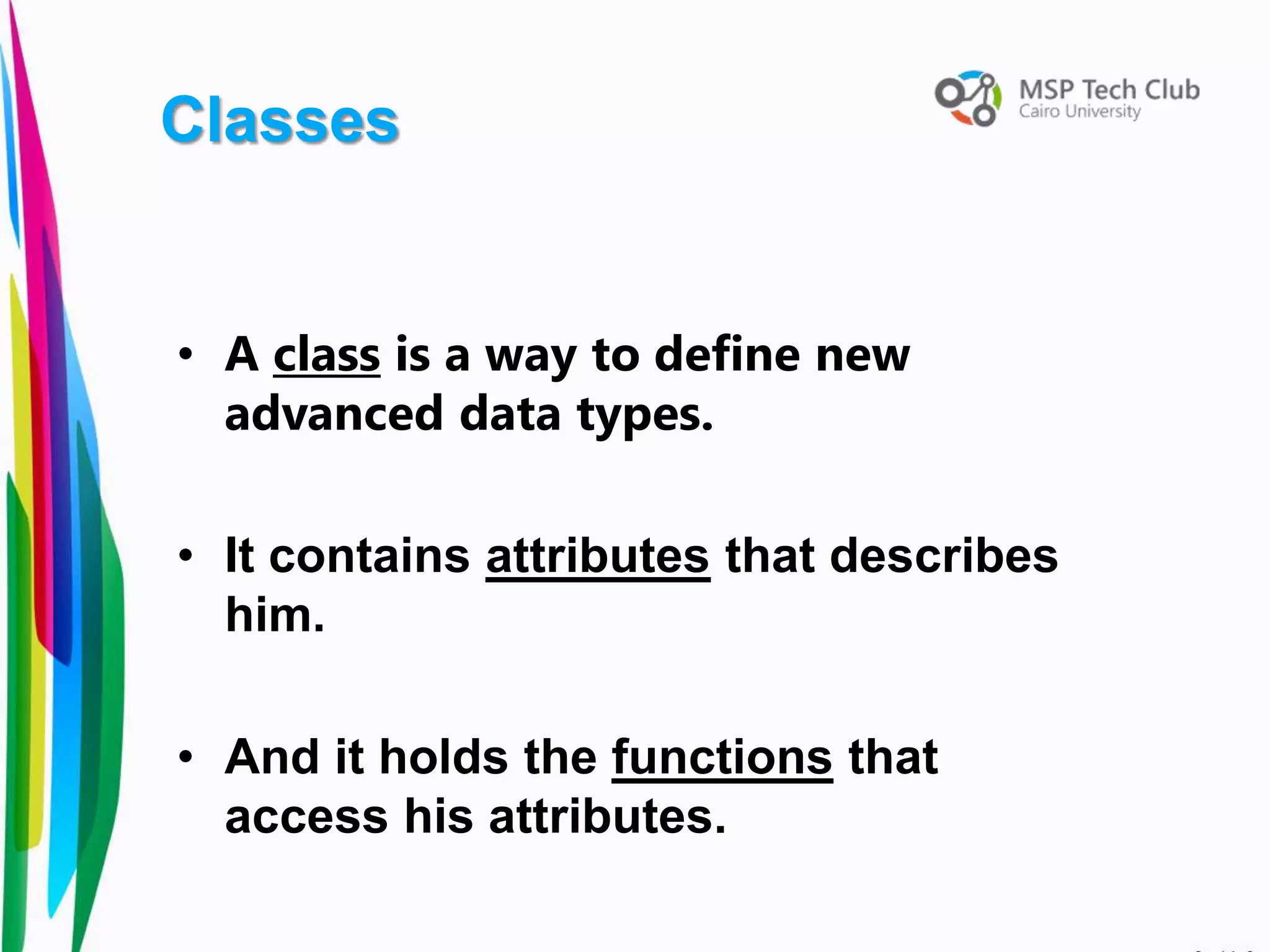 Classes

MSP Tech Club
Cairo University

• A class is a way to define new advanced data types.

• It contains attributes that describes him.

• And it holds the functions that access his attributes.